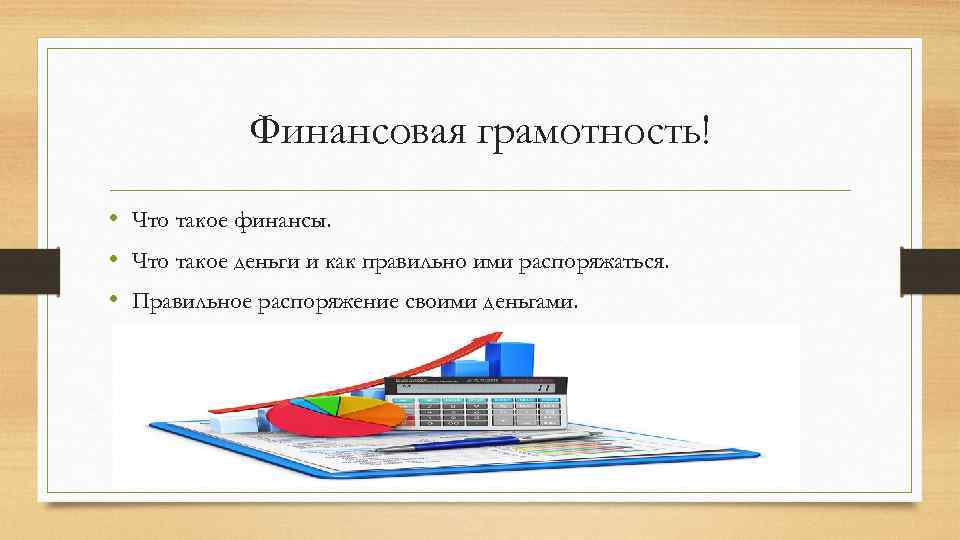 Финансовая грамотность!

• Что такое финансы.
• Что такое деньги и как правильно ими распоряжаться.
• Правильное распоряжение своими деньгами.